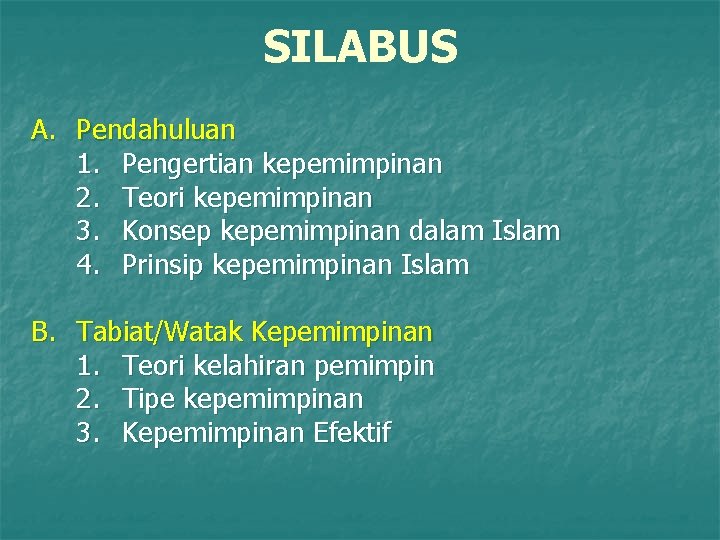 SILABUS

A. Pendahuluan
1. Pengertian kepemimpinan
2. Teori kepemimpinan
3. Konsep kepemimpinan dalam Islam
4. Prinsip kepemimpinan Islam

B. Tabiat/Watak Kepemimpinan
1. Teori kelahiran pemimpin
2. Tipe kepemimpinan
3. Kepemimpinan Efektif